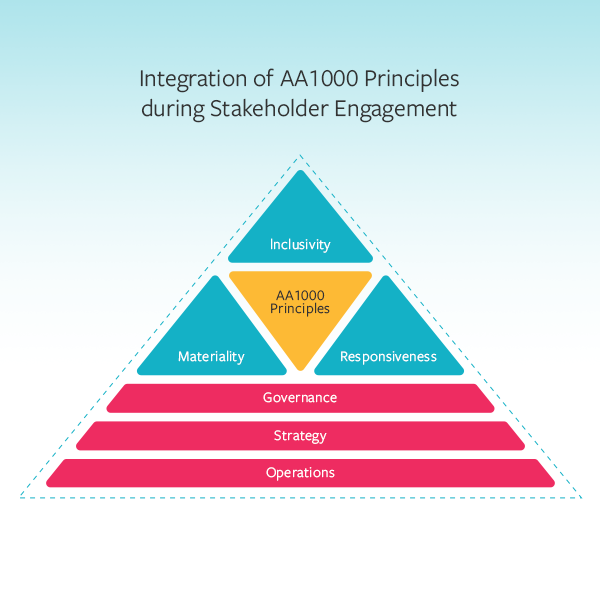 Integration of AA1000 Principles during Stakeholder Engagement

Inclusivity

AA1000 Principles

Materiality

Responsiveness

Governance

Strategy

Operations